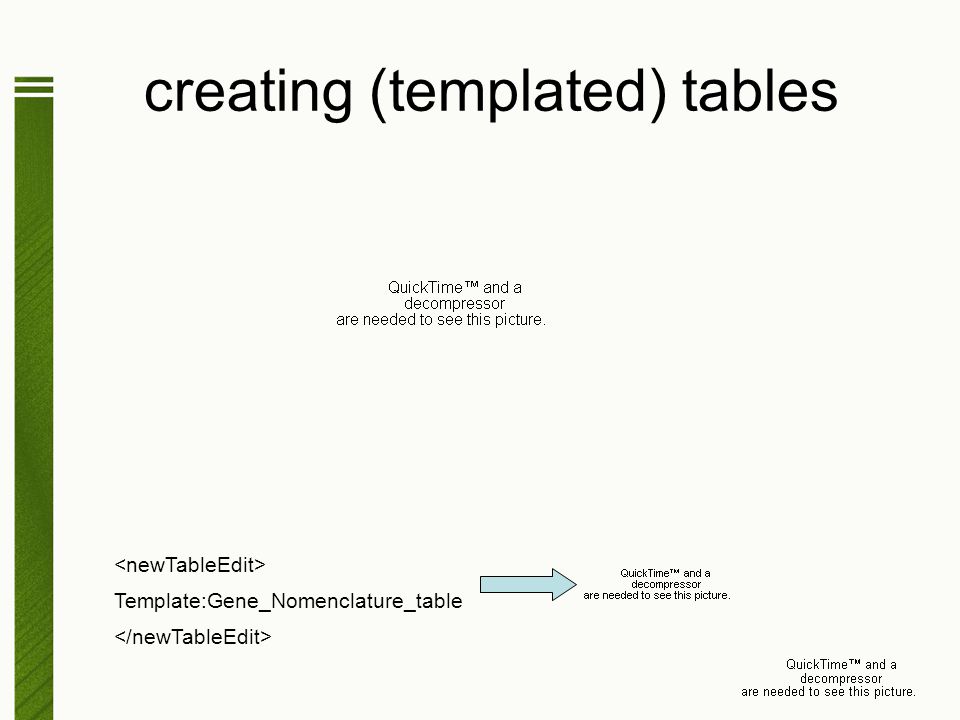 creating (templated) tables

QuickTime™ and a decompressor are needed to see this picture.

<newTableEdit>

Template:Gene_Nomenclature_table

</newTableEdit>

QuickTime™ and a decompressor are needed to see this picture.

QuickTime™ and a decompressor are needed to see this picture.